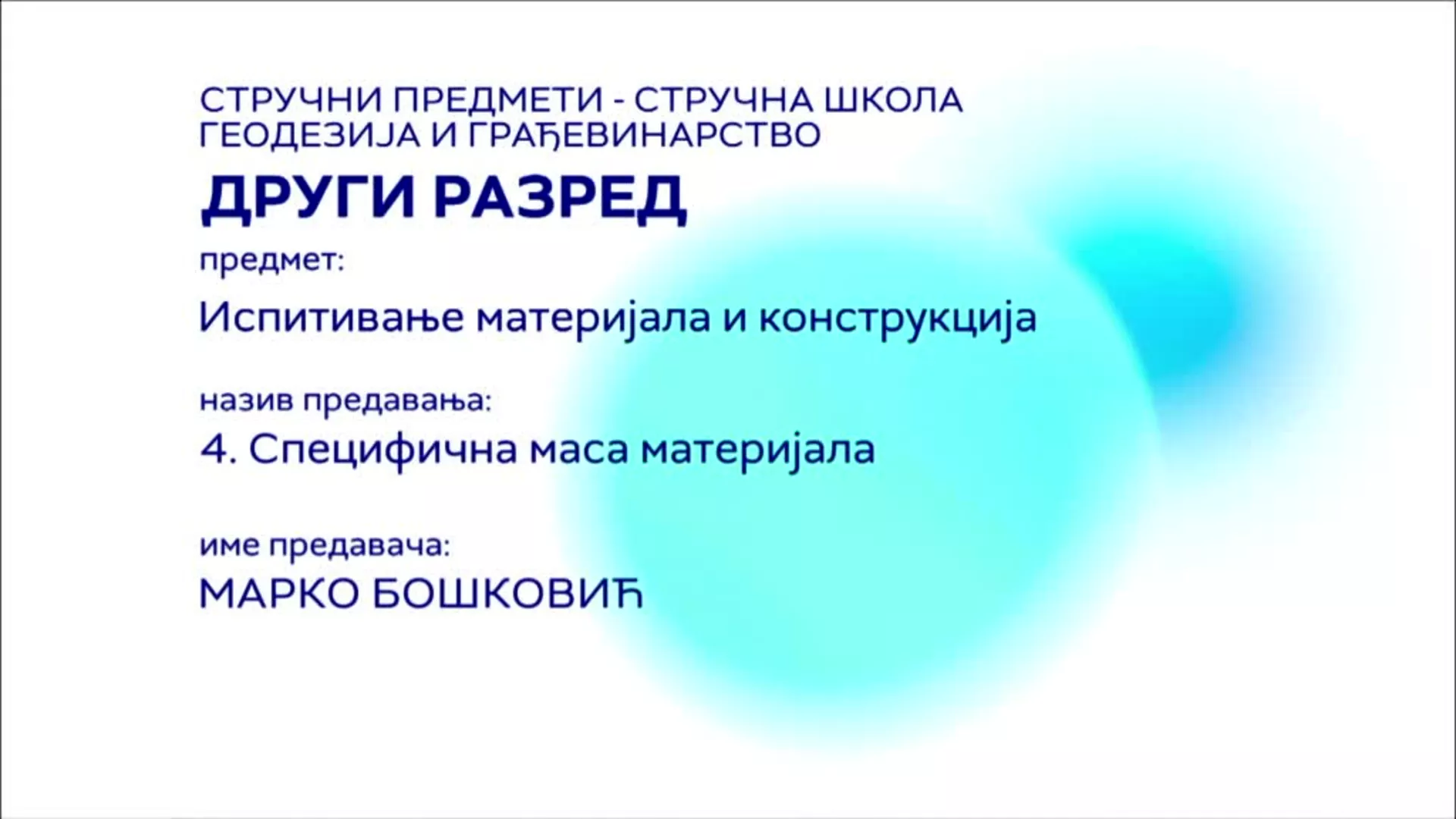 СТРУЧНИ ПРЕДМЕТИ - СТРУЧНА ШКОЛА
ГЕОДЕЗИЈА И ГРАЂЕВИНАРСТВО

ДРУГИ РАЗРЕД

предмет:

Испитивање материјала и конструкција

назив предавања:

4. Специфична маса материјала

име предавача:

МАРКО БОШКОВИЋ